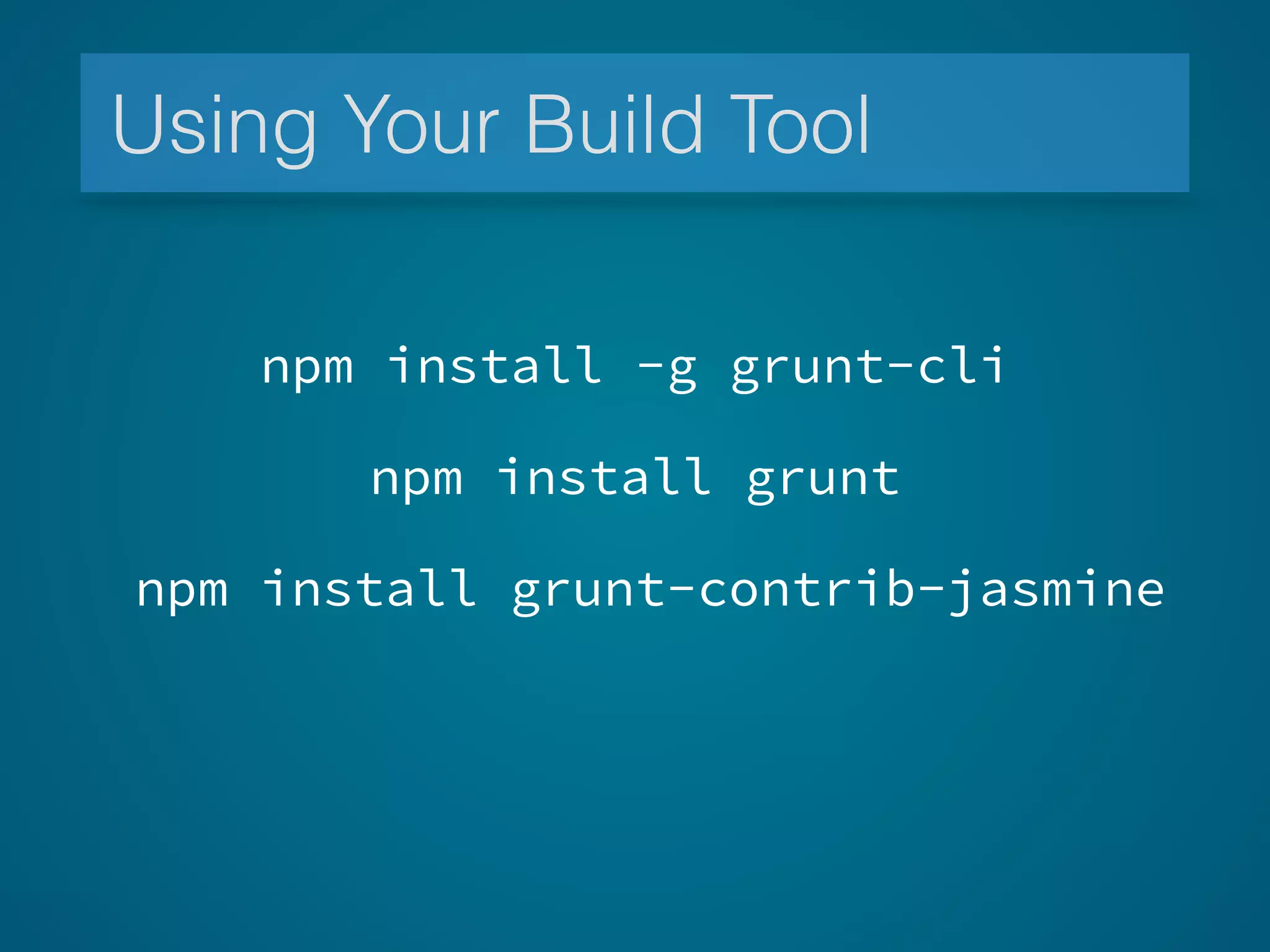 Using Your Build Tool

npm install -g grunt-cli

npm install grunt

npm install grunt-contrib-jasmine